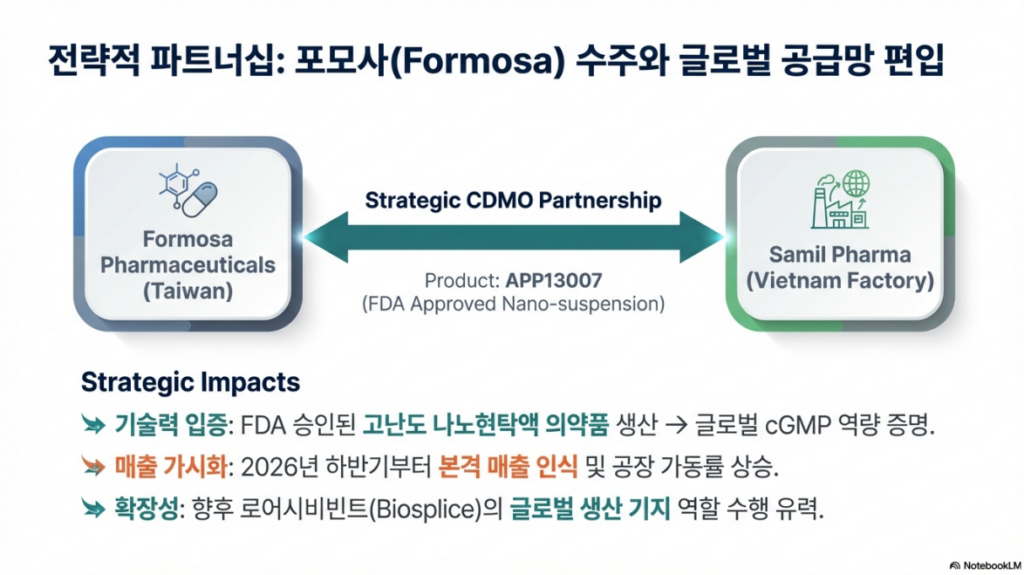 전략적 파트너십: 포모사(Formosa) 수주와 글로벌 공급망 편입

Formosa Pharmaceuticals (Taiwan)

Strategic CDMO Partnership

Product: APP13007
(FDA Approved Nano-suspension)

Samil Pharma (Vietnam Factory)

Strategic Impacts

기술력 입증: FDA 승인된 고난도 나노현탁액 의약품 생산 → 글로벌 cGMP 역량 증명.

매출 가시화: 2026년 하반기부터 본격 매출 인식 및 공장 가동률 상승.

확장성: 향후 로어시비빈트(Biosplice)의 글로벌 생산 기지 역할 수행 유력.

NotebookLM